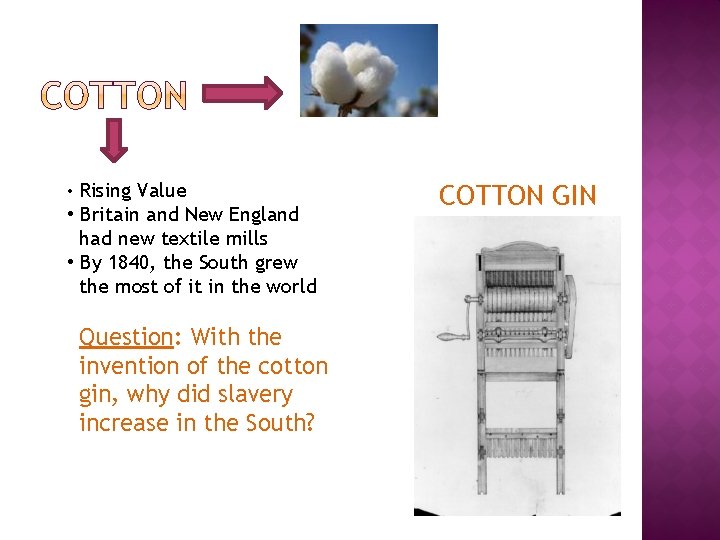 COTTON

• Rising Value
• Britain and New England had new textile mills
• By 1840, the South grew the most of it in the world

Question: With the invention of the cotton gin, why did slavery increase in the South?

COTTON GIN